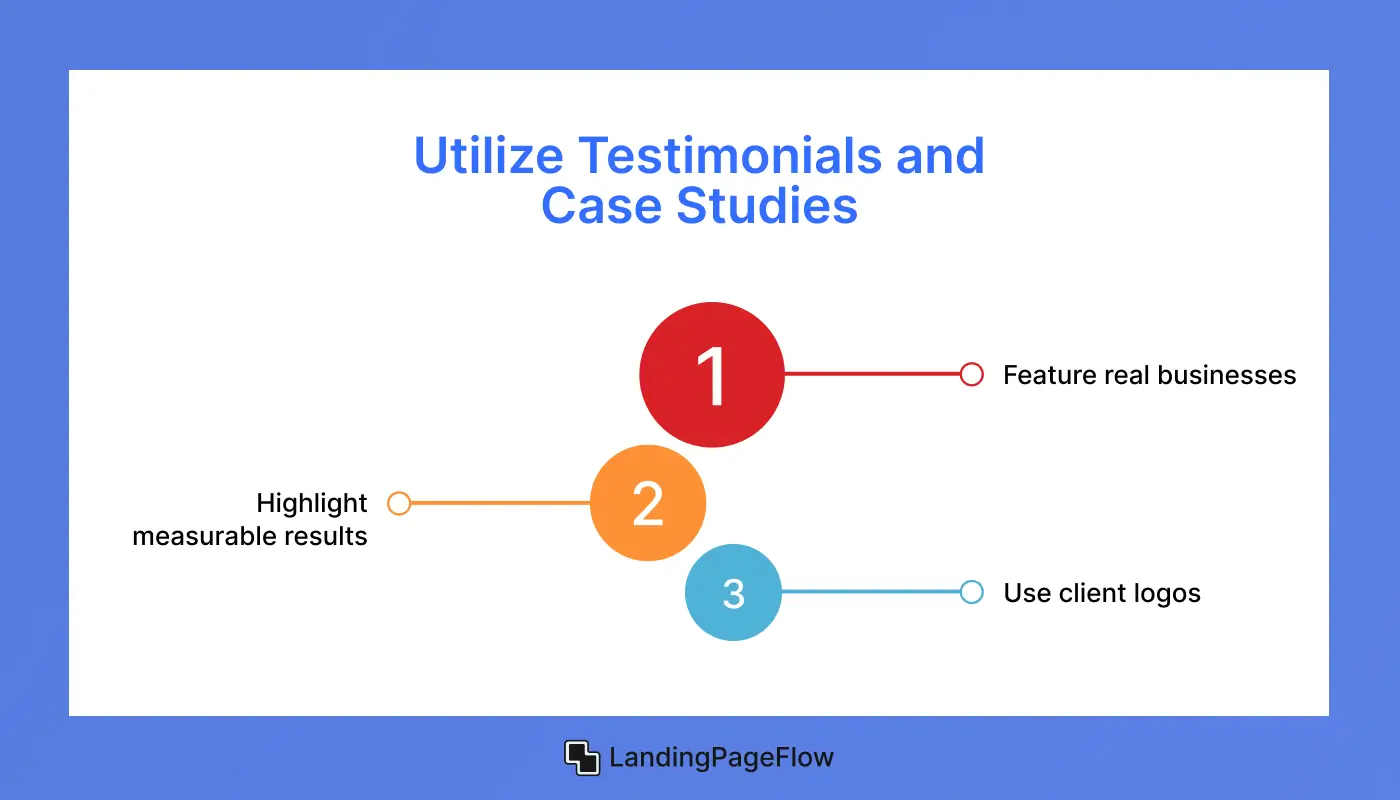 Utilize Testimonials and Case Studies

1

Feature real businesses

2

Highlight measurable results

3

Use client logos

LandingPageFlow